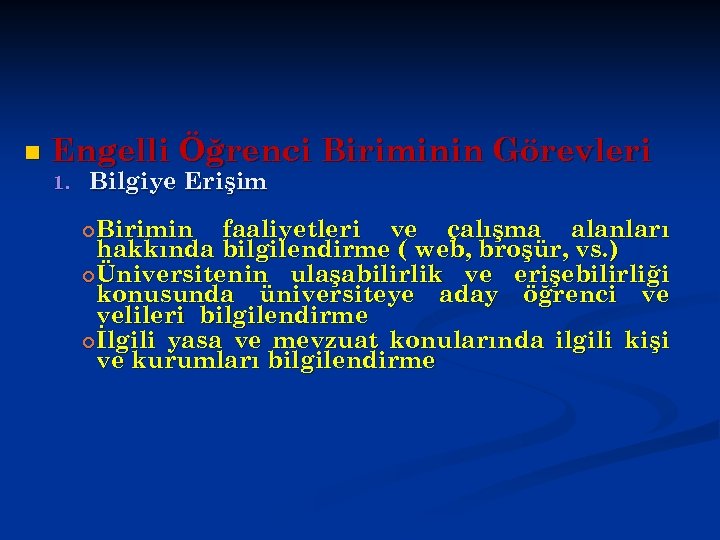 Engelli Öğrenci Biriminin Görevleri

1. Bilgiye Erişim

Birimin faaliyetleri ve çalışma alanları hakkında bilgilendirme ( web, broşür, vs.)

Üniversitenin ulaşabilirlik ve erişebilirliği konusunda üniversiteye aday öğrenci ve velileri bilgilendirme

İlgili yasa ve mevzuat konularında ilgili kişi ve kurumları bilgilendirme